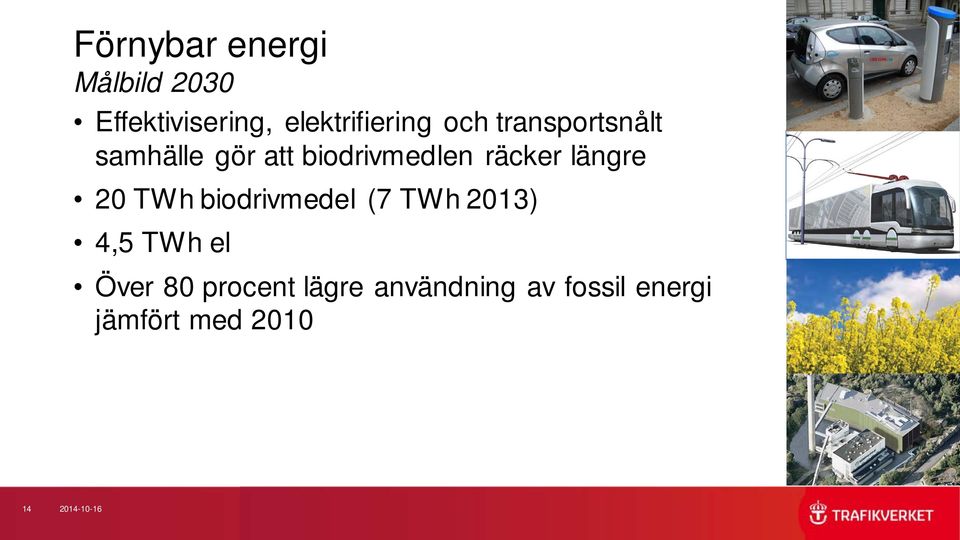 Förnybar energi
Målbild 2030

• Effektivisering, elektrifiering och transportsnålt samhälle gör att biodrivmedlen räcker längre
• 20 TWh biodrivmedel (7 TWh 2013)
• 4,5 TWh el
• Över 80 procent lägre användning av fossil energi jämfört med 2010

14 2014-10-16

TRAFIKVERKET